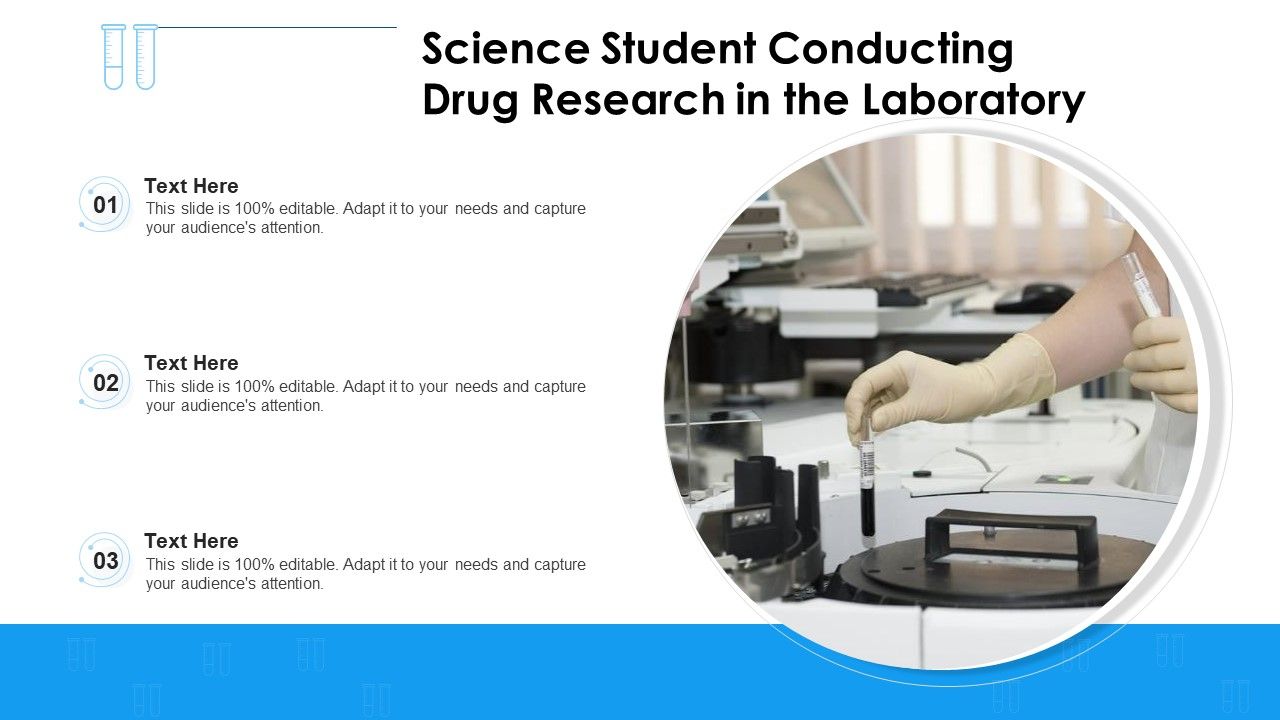 Science Student Conducting Drug Research in the Laboratory

01
Text Here
This slide is 100% editable. Adapt it to your needs and capture your audience's attention.

02
Text Here
This slide is 100% editable. Adapt it to your needs and capture your audience's attention.

03
Text Here
This slide is 100% editable. Adapt it to your needs and capture your audience's attention.